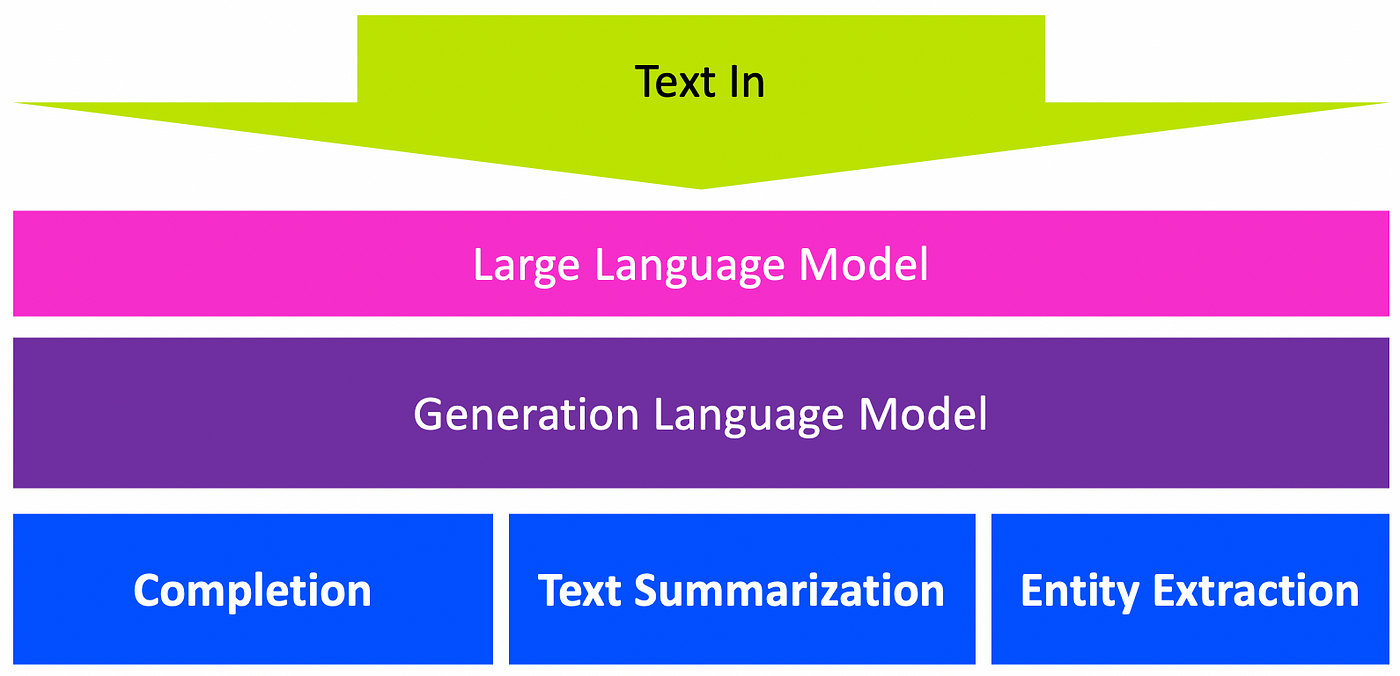 Text In

Large Language Model

Generation Language Model

Completion

Text Summarization

Entity Extraction